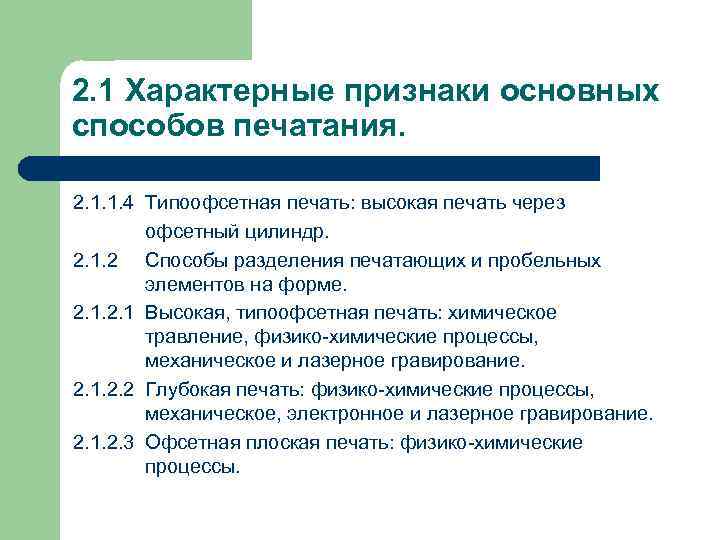 2.1 Характерные признаки основных способов печатания.

2.1.1.4 Типоофсетная печать: высокая печать через офсетный цилиндр.

2.1.2 Способы разделения печатающих и пробельных элементов на форме.

2.1.2.1 Высокая, типоофсетная печать: химическое травление, физико-химические процессы, механическое и лазерное гравирование.

2.1.2.2 Глубокая печать: физико-химические процессы, механическое, электронное и лазерное гравирование.

2.1.2.3 Офсетная плоская печать: физико-химические процессы.